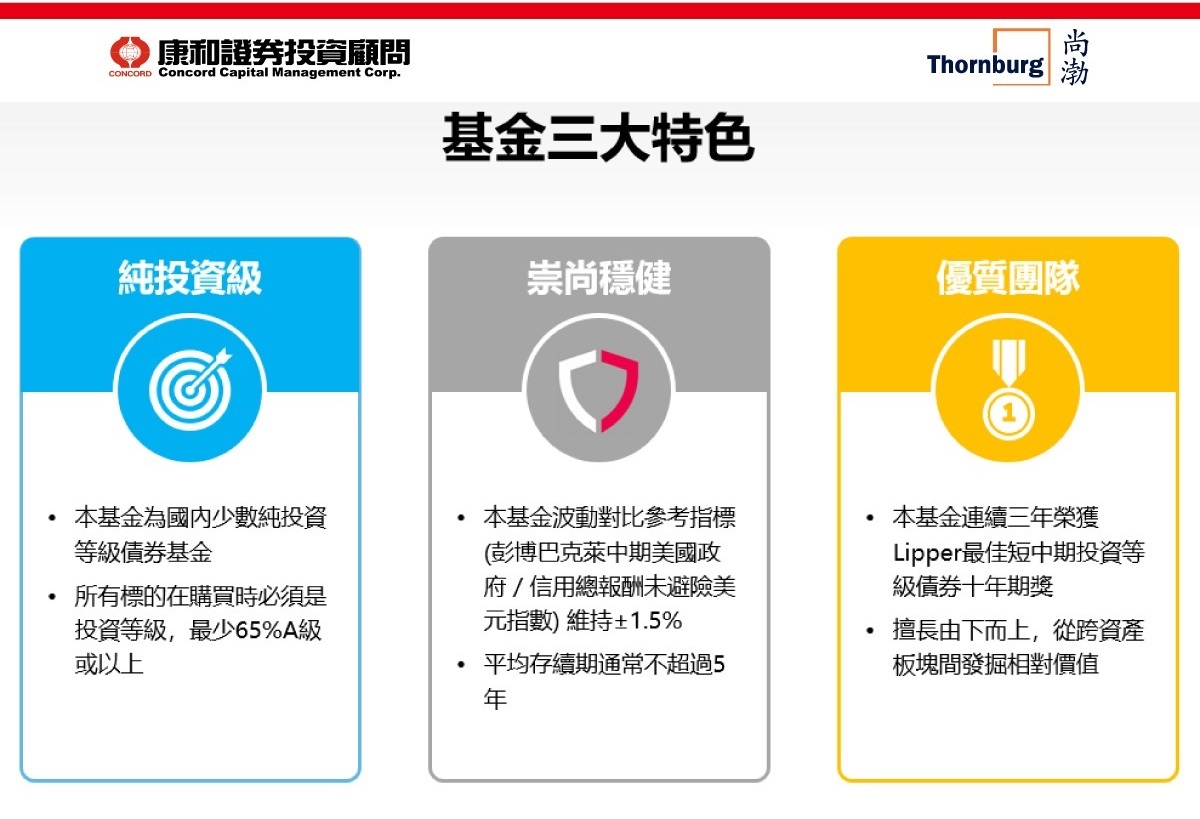 CONCORD 康和證券投資顧問
Concord Capital Management Corp.

Thornburg 尚渤

基金三大特色

純投資級

• 本基金為國內少數純投資等級債券基金
• 所有標的在購買時必須是投資等級，最少65%A級或以上

崇尚穩健

• 本基金波動對比參考指標(彭博巴克萊中期美國政府 / 信用總報酬未避險美元指數) 維持±1.5%
• 平均存續期通常不超過5年

優質團隊

1

• 本基金連續三年榮獲Lipper最佳短中期投資等級債券十年期獎
• 擅長由下而上，從跨資產板塊間發掘相對價值